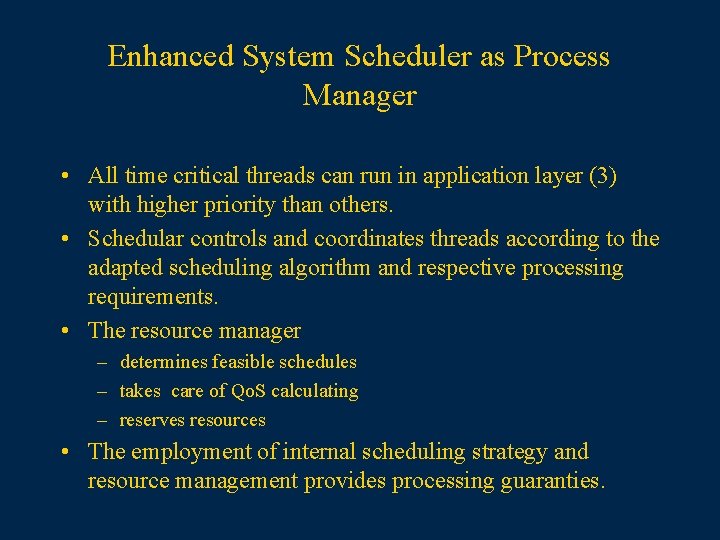 Enhanced System Scheduler as Process Manager

• All time critical threads can run in application layer (3) with higher priority than others.
• Schedular controls and coordinates threads according to the adapted scheduling algorithm and respective processing requirements.
• The resource manager
– determines feasible schedules
– takes care of QoS calculating
– reserves resources
• The employment of internal scheduling strategy and resource management provides processing guaranties.